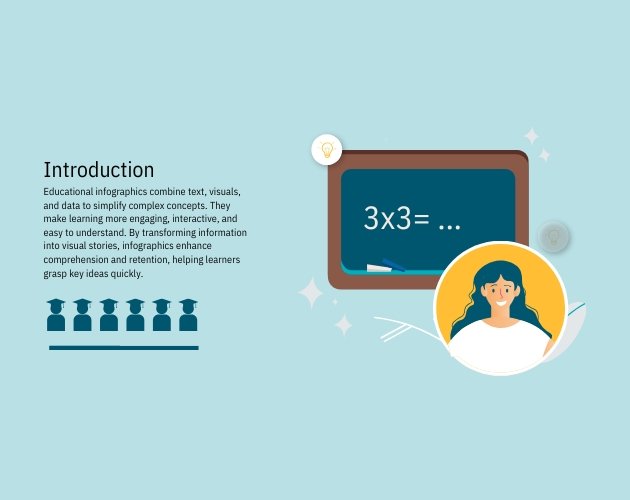 Introduction

Educational infographics combine text, visuals, and data to simplify complex concepts. They make learning more engaging, interactive, and easy to understand. By transforming information into visual stories, infographics enhance comprehension and retention, helping learners grasp key ideas quickly.

3x3= ...